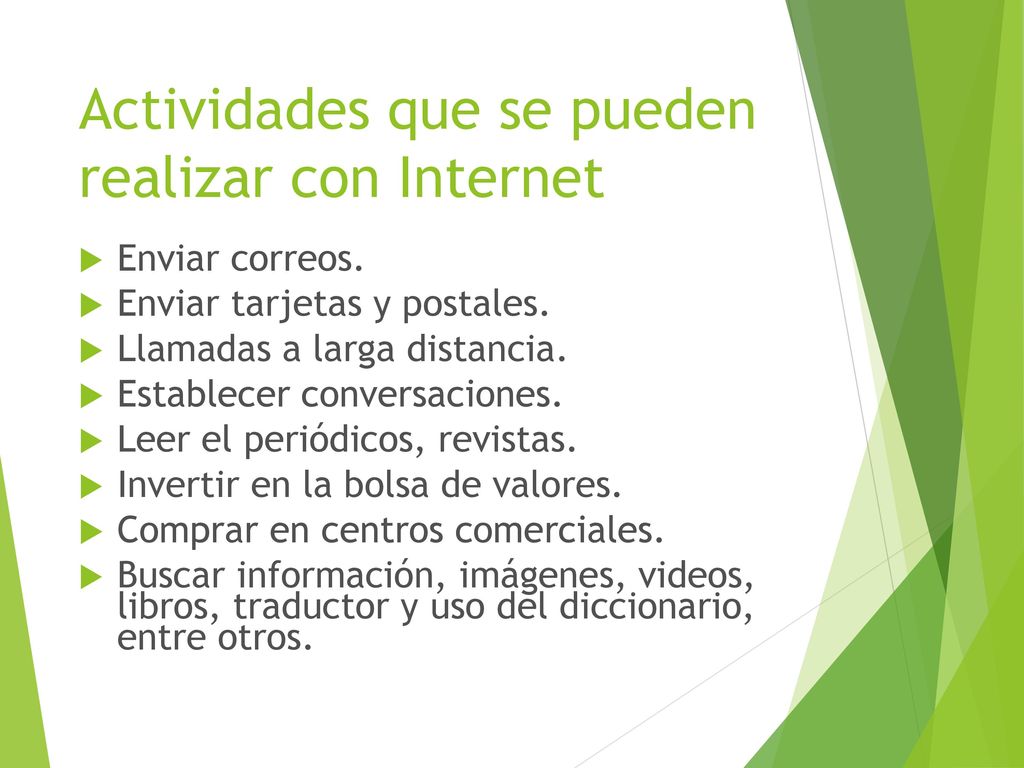 Actividades que se pueden realizar con Internet

Enviar correos.
Enviar tarjetas y postales.
Llamadas a larga distancia.
Establecer conversaciones.
Leer el periódicos, revistas.
Invertir en la bolsa de valores.
Comprar en centros comerciales.
Buscar información, imágenes, videos, libros, traductor y uso del diccionario, entre otros.